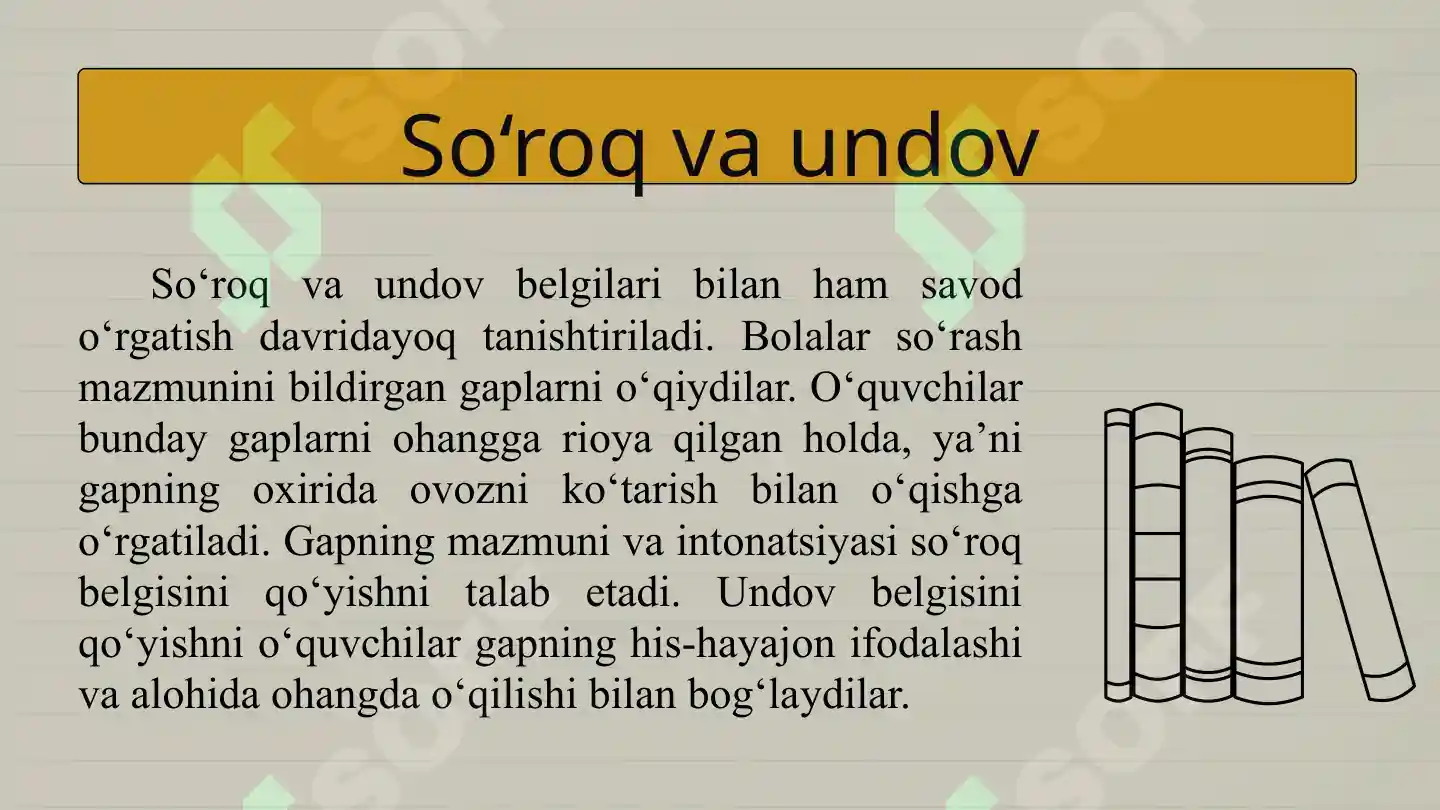 So‘roq va undov

So‘roq va undov belgilari bilan ham savod o‘rgatish davridayoq tanishtiriladi. Bolalar so‘rash mazmunini bildirgan gaplarni o‘qiydilar. O‘quvchilar bunday gaplarni ohangga rioya qilgan holda, ya’ni gapning oxirida ovozni ko‘tarish bilan o‘qishga o‘rgatiladi. Gapning mazmuni va intonatsiyasi so‘roq belgisini qo‘yishni talab etadi. Undov belgisini qo‘yishni o‘quvchilar gapning his-hayajon ifodalashi va alohida ohangda o‘qilishi bilan bog‘laydilar.